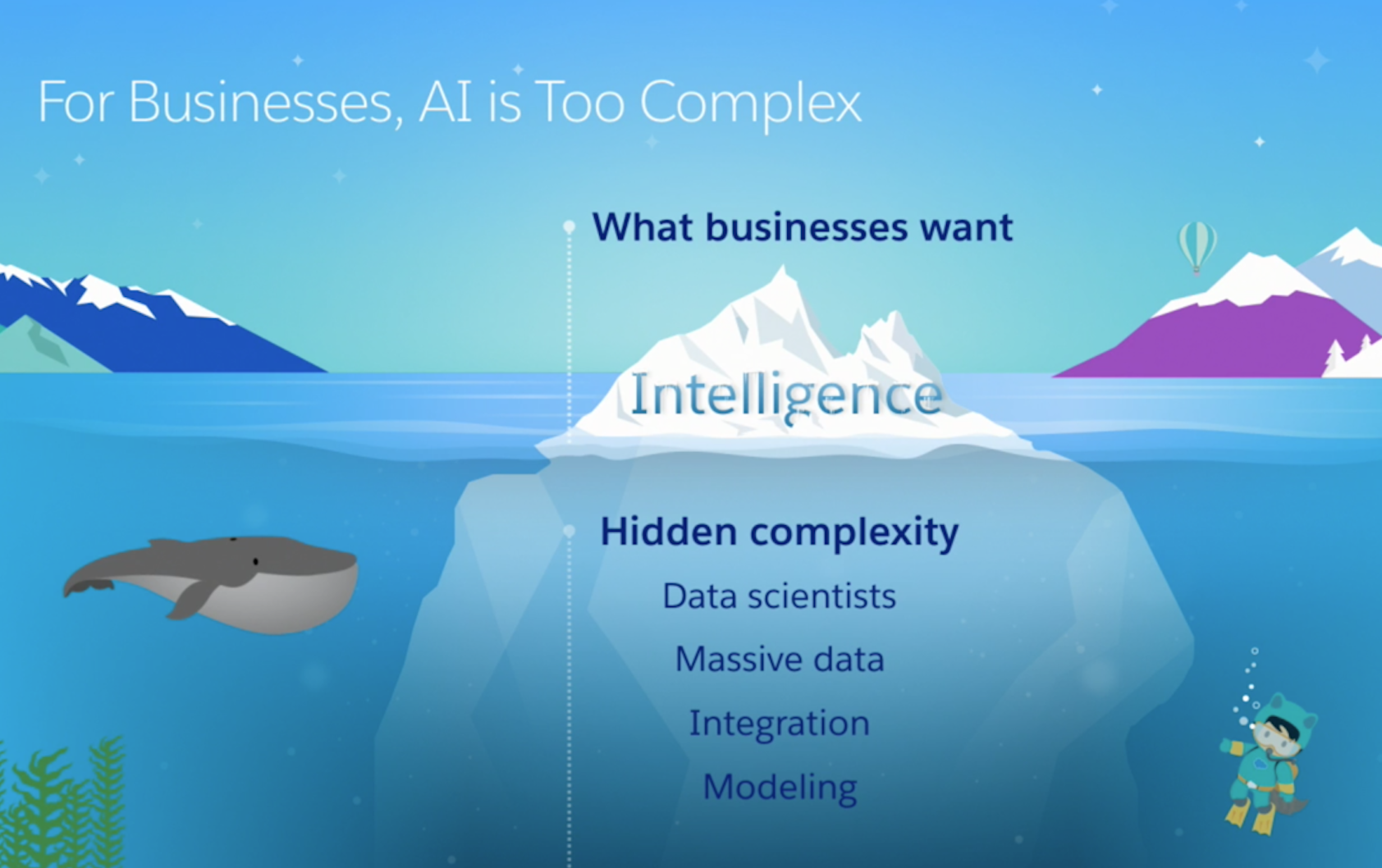 For Businesses, AI is Too Complex

What businesses want

Intelligence

Hidden complexity

Data scientists

Massive data

Integration

Modeling